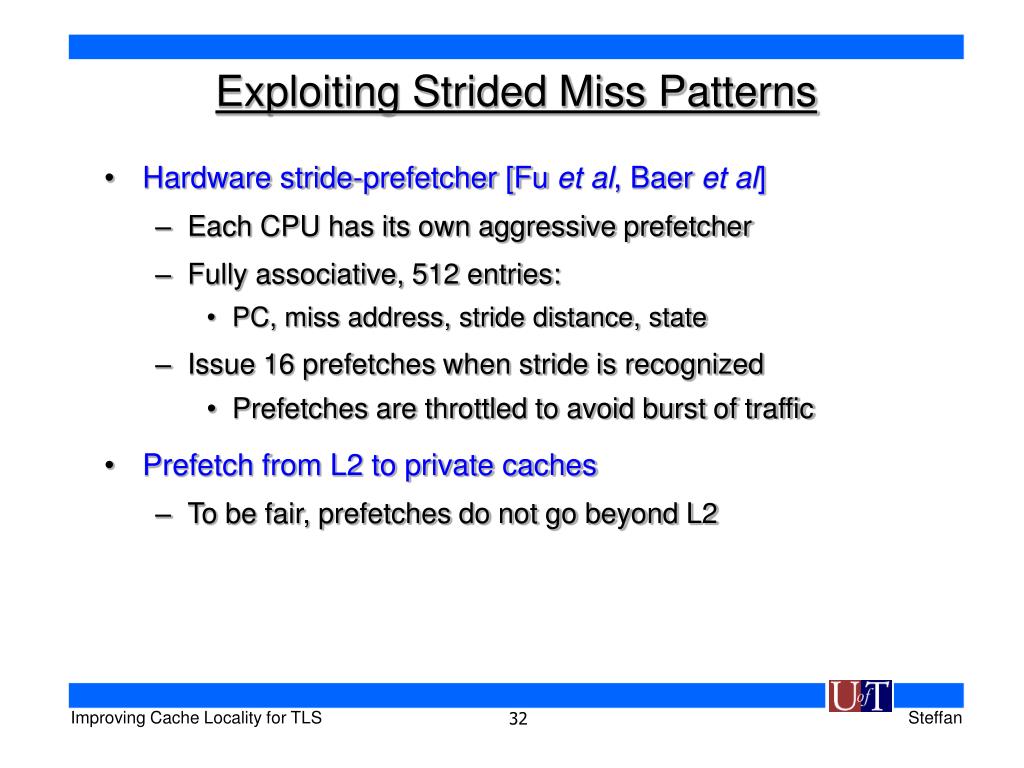 Exploiting Strided Miss Patterns

• Hardware stride-prefetcher [Fu et al, Baer et al]
– Each CPU has its own aggressive prefetcher
– Fully associative, 512 entries:
• PC, miss address, stride distance, state
– Issue 16 prefetches when stride is recognized
• Prefetches are throttled to avoid burst of traffic

• Prefetch from L2 to private caches
– To be fair, prefetches do not go beyond L2

UofT

Improving Cache Locality for TLS
32
Steffan